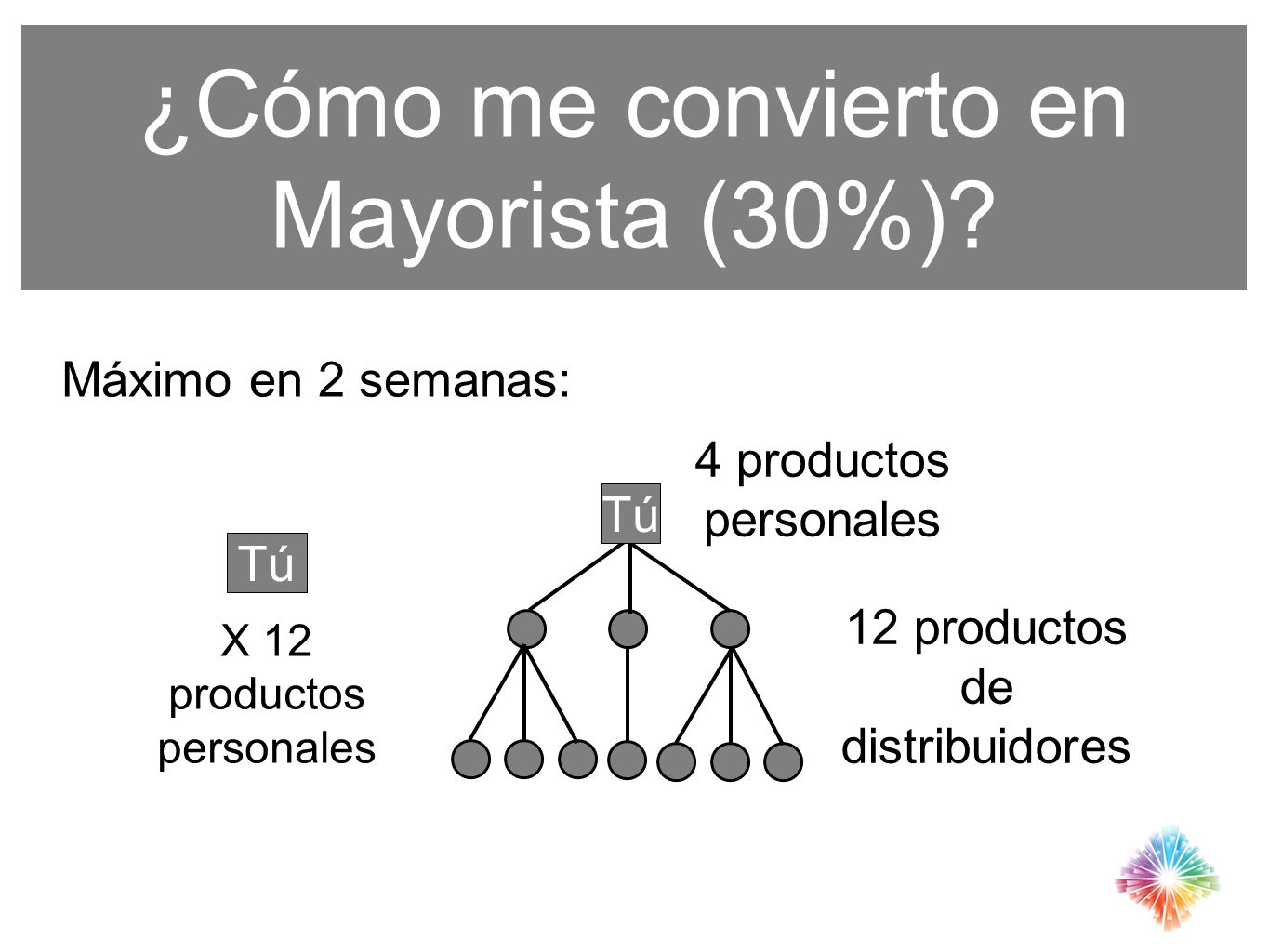 ¿Cómo me convierto en Mayorista (30%)?

Máximo en 2 semanas:

Tú

X 12 productos personales

Tú

4 productos personales

12 productos de distribuidores